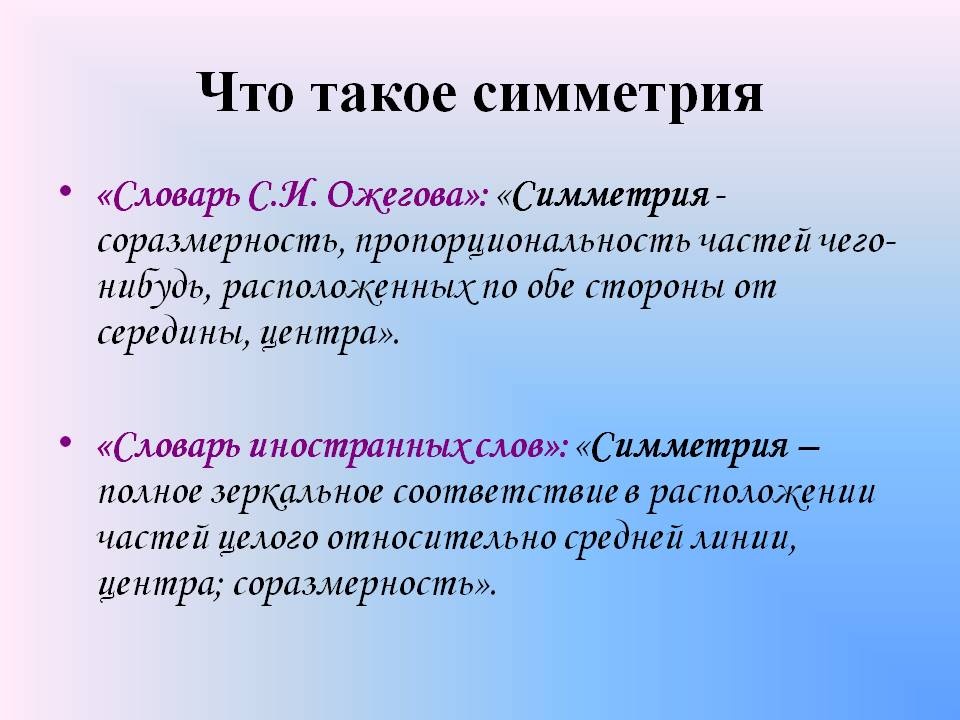 Что такое симметрия

• «Словарь С.И. Ожегова»: «Симметрия - соразмерность, пропорциональность частей чего-нибудь, расположенных по обе стороны от середины, центра».

• «Словарь иностранных слов»: «Симметрия – полное зеркальное соответствие в расположении частей целого относительно средней линии, центра; соразмерность».